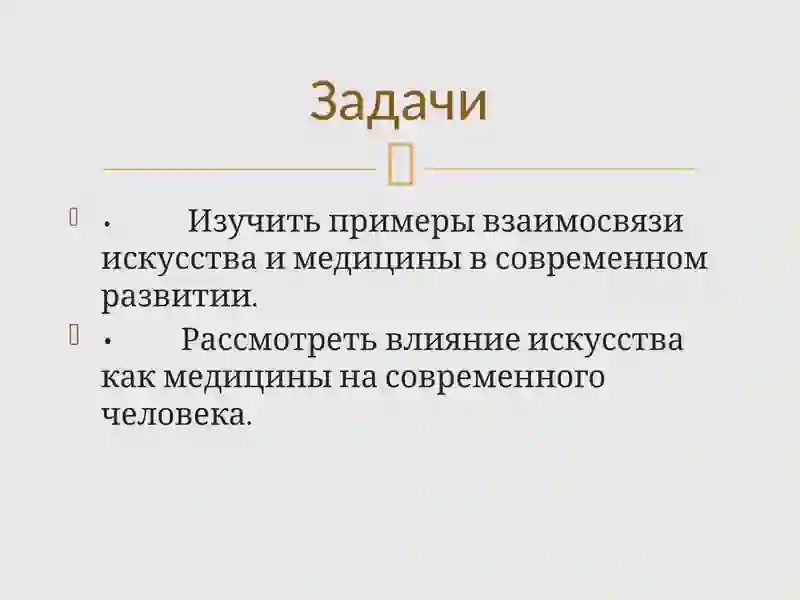 Задачи

• Изучить примеры взаимосвязи искусства и медицины в современном развитии.

• Рассмотреть влияние искусства как медицины на современного человека.